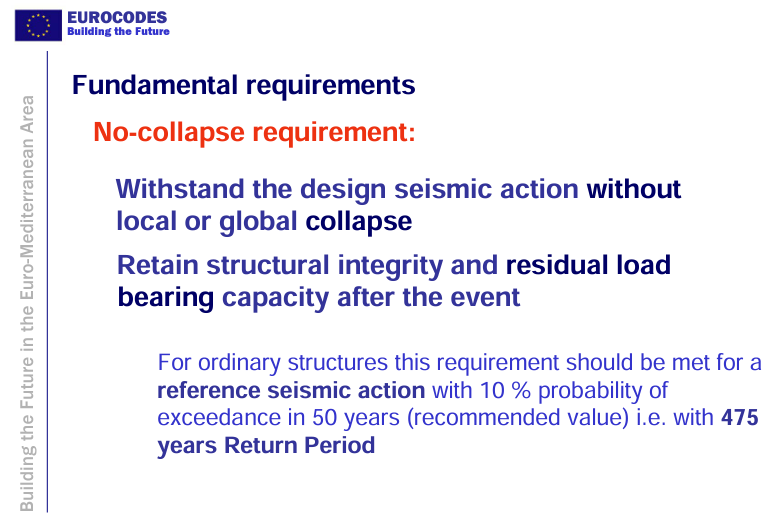 EUROCODES
Building the Future

Building the Future in the Euro-Mediterranean Area

Fundamental requirements

No-collapse requirement:

Withstand the design seismic action without local or global collapse

Retain structural integrity and residual load bearing capacity after the event

For ordinary structures this requirement should be met for a reference seismic action with 10 % probability of exceedance in 50 years (recommended value) i.e. with 475 years Return Period